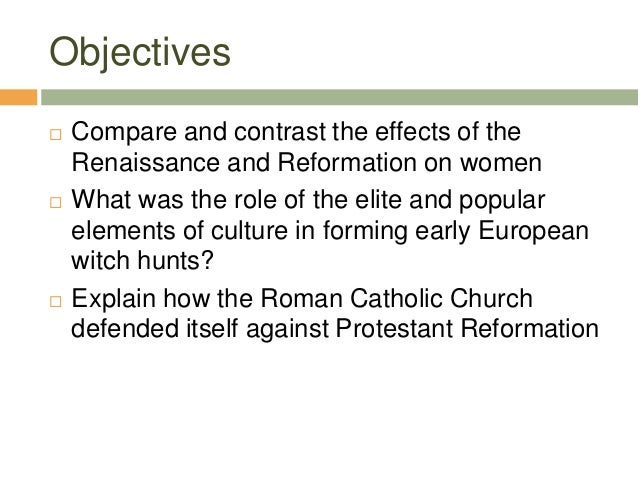 Objectives

□ Compare and contrast the effects of the Renaissance and Reformation on women
□ What was the role of the elite and popular elements of culture in forming early European witch hunts?
□ Explain how the Roman Catholic Church defended itself against Protestant Reformation